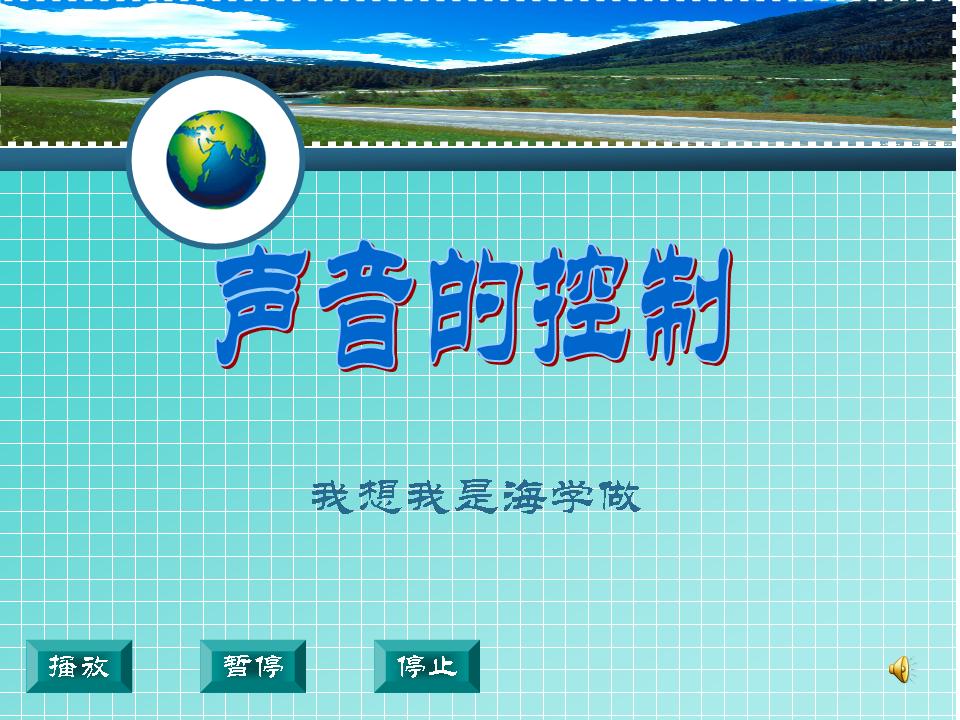 声音的控制

我想我是海学做

播放

暂停

停止